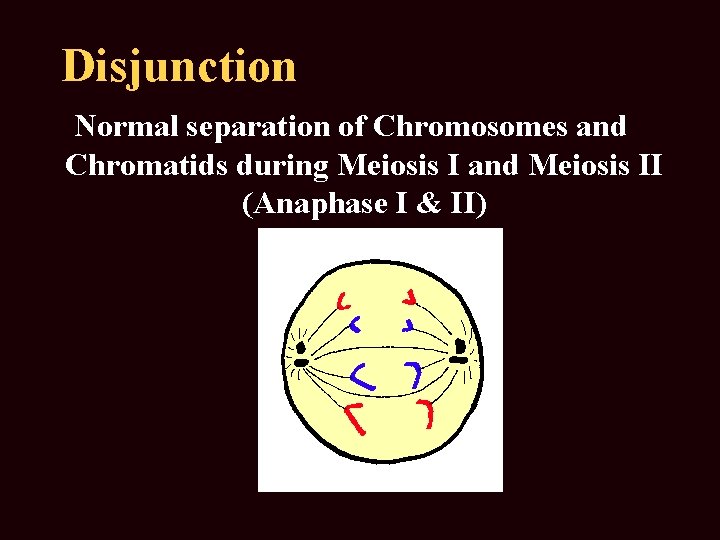 Disjunction

Normal separation of Chromosomes and Chromatids during Meiosis I and Meiosis II (Anaphase I & II)